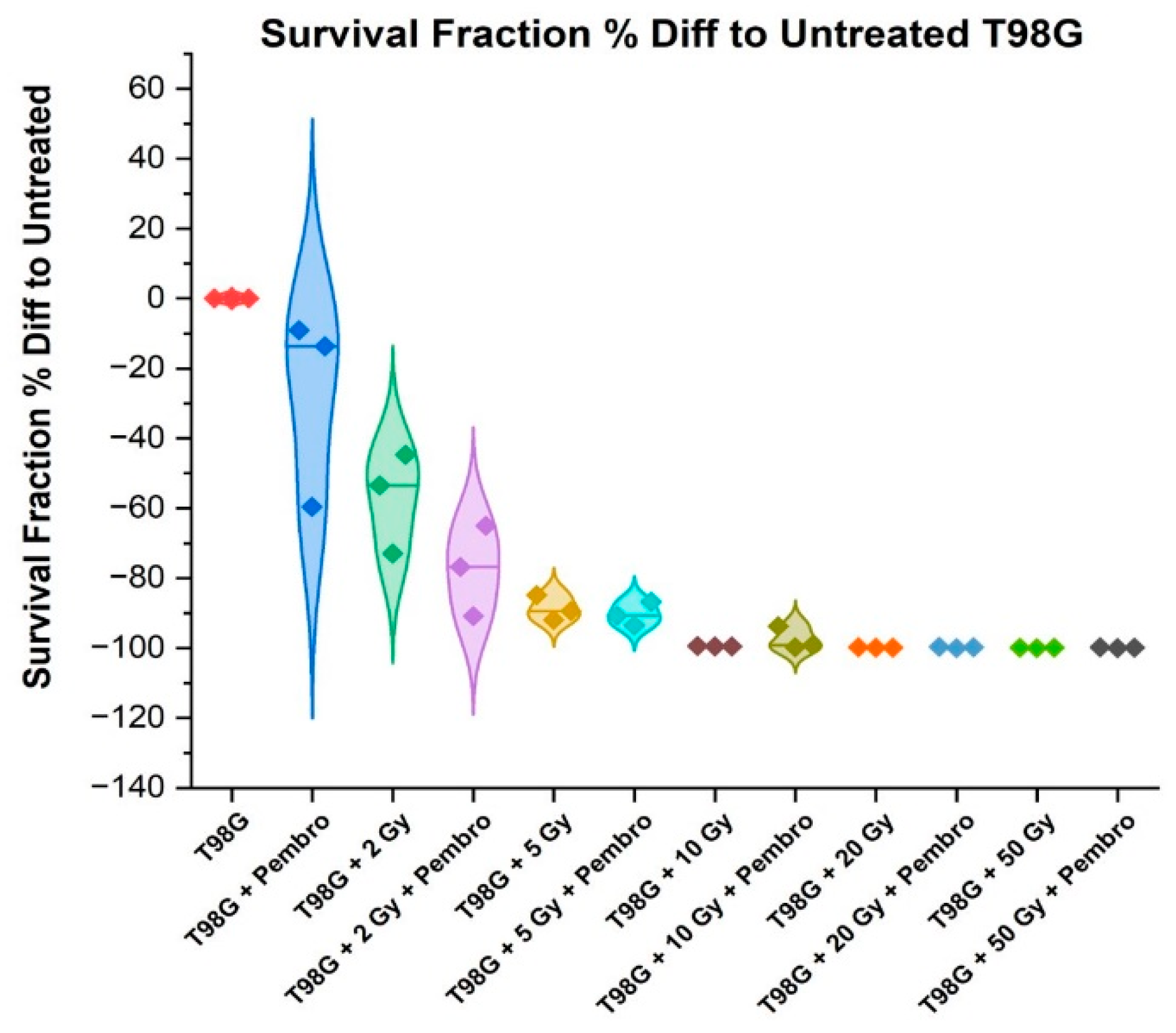 Survival Fraction % Diff to Untreated T98G

Survival Fraction % Diff to Untreated

60
40
20
0
−20
−40
−60
−80
−100
−120
−140

T98G
T98G + Pembro
T98G + 2 Gy
T98G + 2 Gy + Pembro
T98G + 5 Gy
T98G + 5 Gy + Pembro
T98G + 10 Gy
T98G + 10 Gy + Pembro
T98G + 20 Gy
T98G + 20 Gy + Pembro
T98G + 50 Gy
T98G + 50 Gy + Pembro